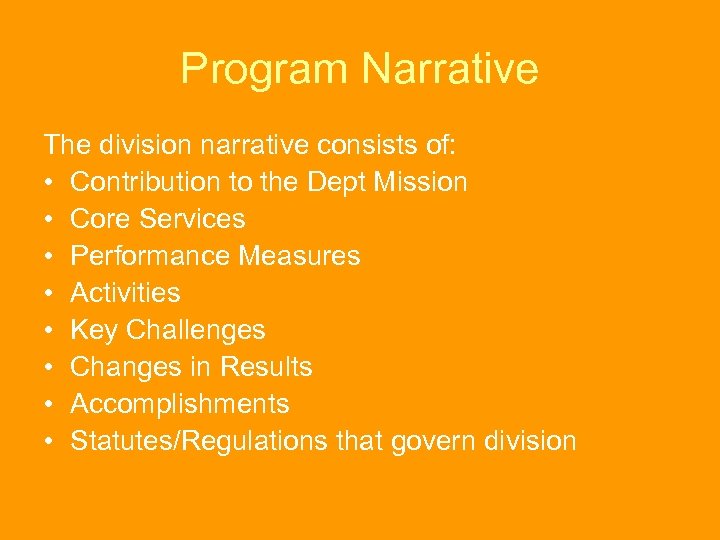 Program Narrative

The division narrative consists of:
• Contribution to the Dept Mission
• Core Services
• Performance Measures
• Activities
• Key Challenges
• Changes in Results
• Accomplishments
• Statutes/Regulations that govern division